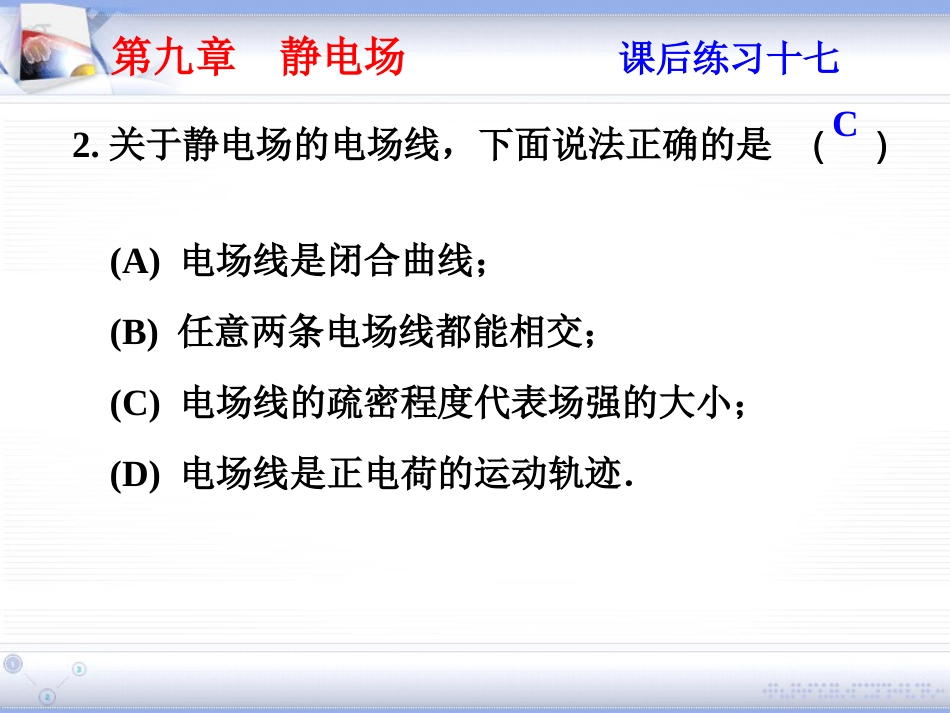 第九章　静电场

课后练习十七

2. 关于静电场的电场线，下面说法正确的是　( C )

(A) 电场线是闭合曲线；

(B) 任意两条电场线都能相交；

(C) 电场线的疏密程度代表场强的大小；

(D) 电场线是正电荷的运动轨迹.